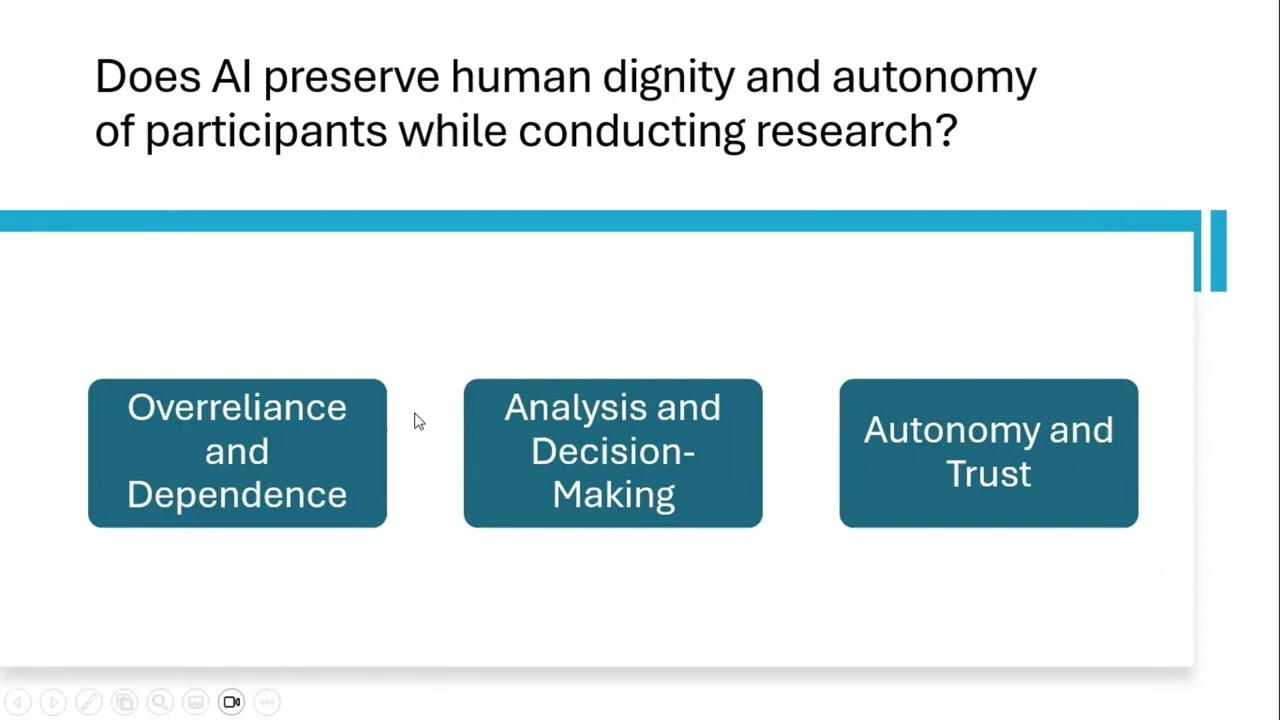 Does AI preserve human dignity and autonomy of participants while conducting research?

Overreliance and Dependence

Analysis and Decision-Making

Autonomy and Trust